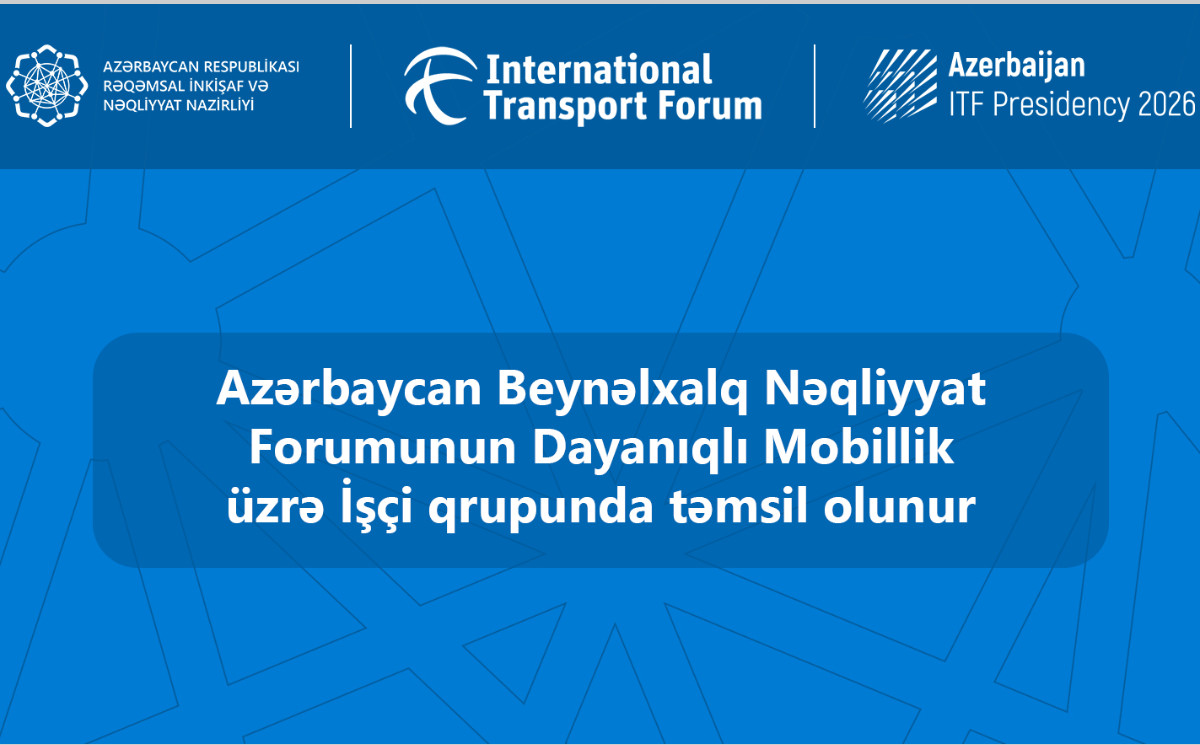 AZƏRBAYCAN RESPUBLİKASI
RƏQƏMSAL İNKİŞAF VƏ
NƏQLİYYAT NAZİRLİYİ

International Transport Forum

Azerbaijan
ITF Presidency 2026

Azərbaycan Beynəlxalq Nəqliyyat Forumunun Dayanıqlı Mobillik üzrə İşçi qrupunda təmsil olunur